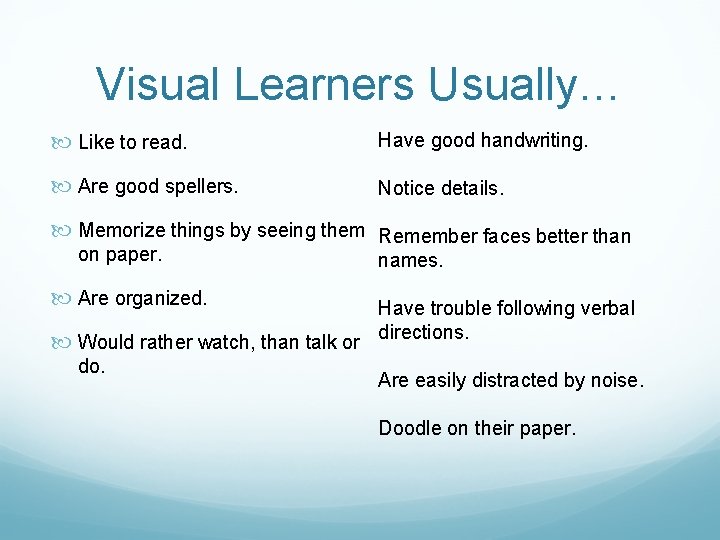 Visual Learners Usually…

Like to read.

Are good spellers.

Memorize things by seeing them on paper.

Are organized.

Would rather watch, than talk or do.

Have good handwriting.

Notice details.

Remember faces better than names.

Have trouble following verbal directions.

Are easily distracted by noise.

Doodle on their paper.